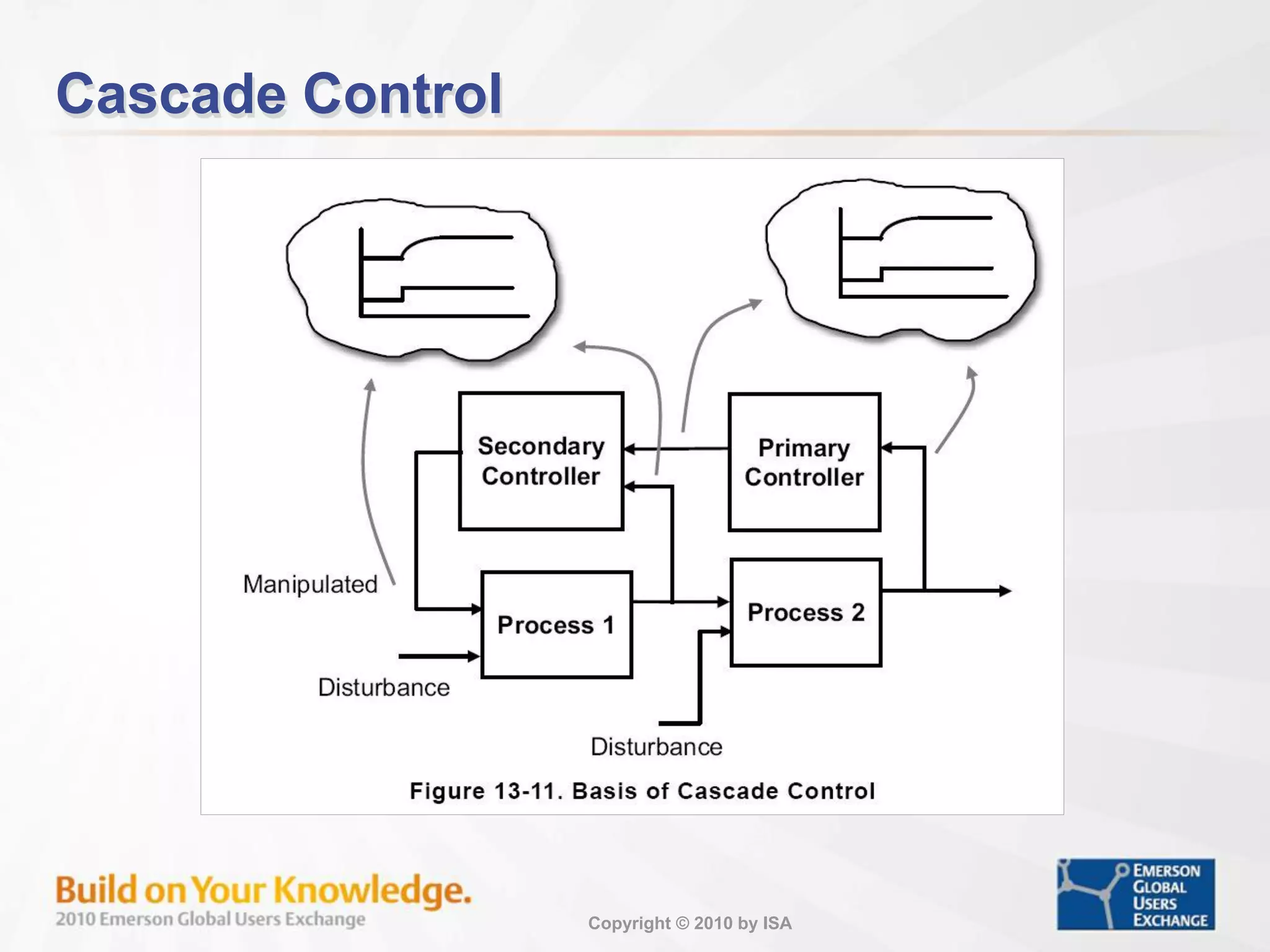 Cascade Control

Secondary Controller

Primary Controller

Manipulated

Process 1

Process 2

Disturbance

Disturbance

Figure 13-11. Basis of Cascade Control

Build on Your Knowledge.
2010 Emerson Global Users Exchange

Copyright © 2010 by ISA

EMERSON GLOBAL USERS EXCHANGE